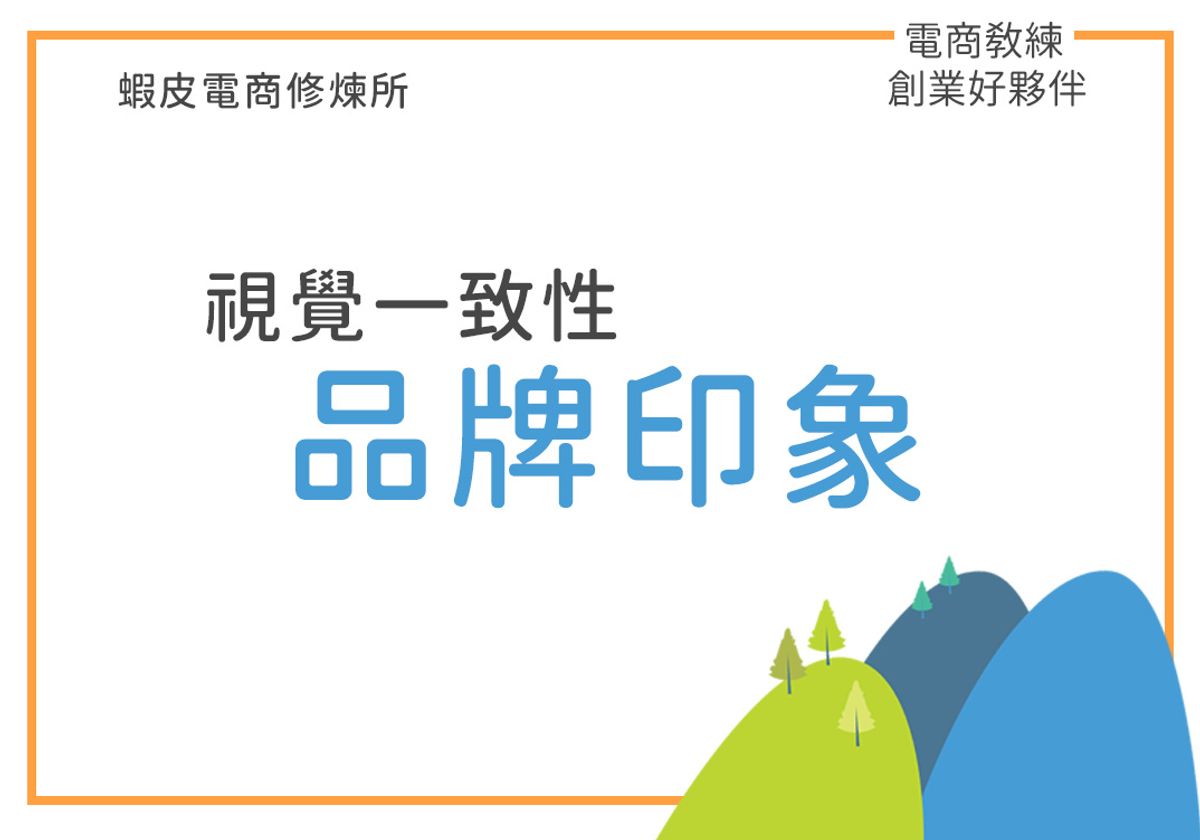 蝦皮電商修煉所

電商教練
創業好夥伴

視覺一致性
品牌印象